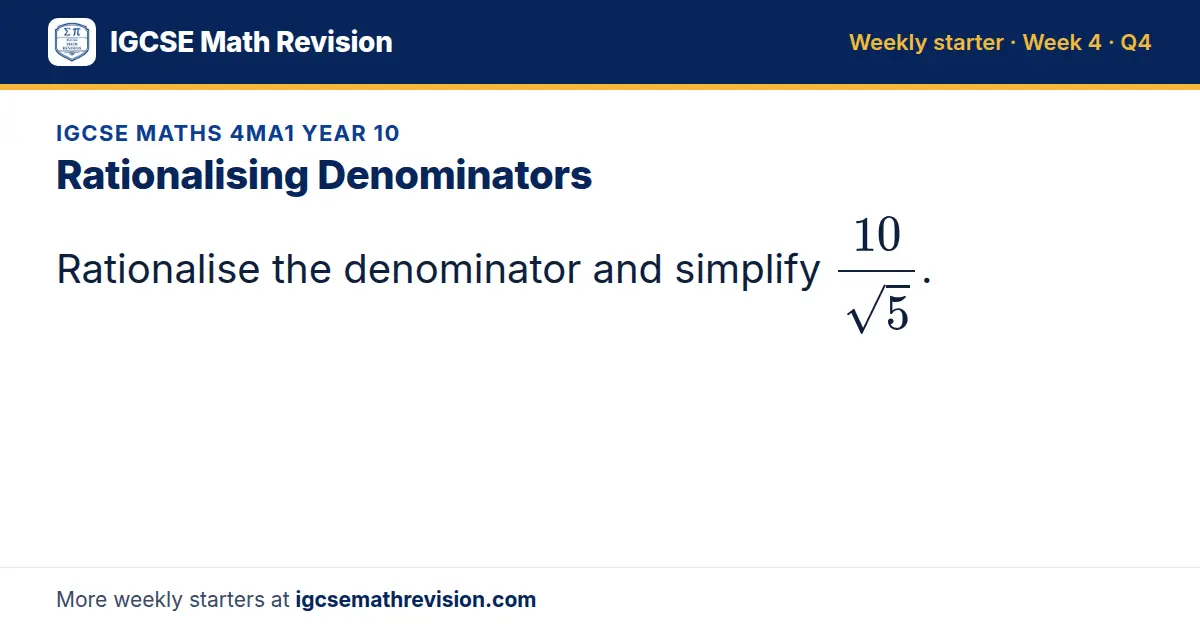 IGCSE Math Revision

Weekly starter · Week 4 · Q4

IGCSE MATHS 4MA1 YEAR 10

Rationalising Denominators

Rationalise the denominator and simplify $\frac{10}{\sqrt{5}}$.

More weekly starters at igcsemathrevision.com